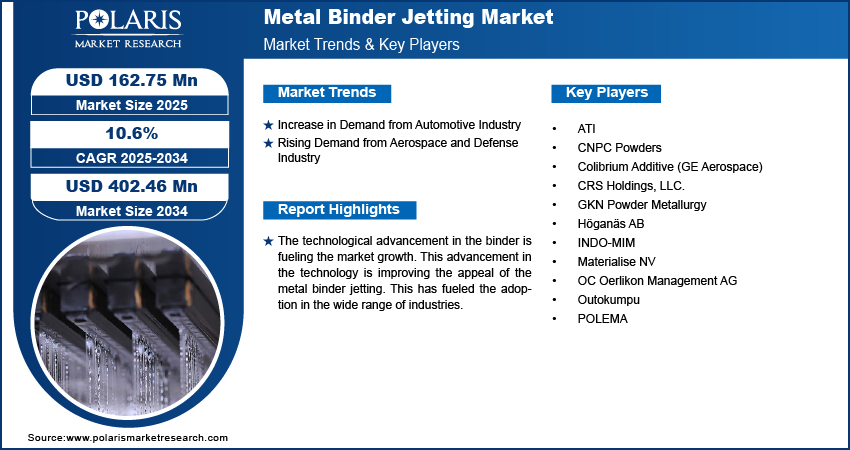 POLARIS
MARKET RESEARCH

Metal Binder Jetting Market
Market Trends & Key Players

USD 162.75 Mn
Market Size 2025

10.6%
CAGR 2025-2034

USD 402.46 Mn
Market Size 2034

Market Trends

★ Increase in Demand from Automotive Industry
★ Rising Demand from Aerospace and Defense Industry

Report Highlights

★ The technological advancement in the binder is fueling the market growth. This advancement in the technology is improving the appeal of the metal binder jetting. This has fueled the adoption in the wide range of industries.

Key Players

• ATI
• CNPC Powders
• Colibrium Additive (GE Aerospace)
• CRS Holdings, LLC.
• GKN Powder Metallurgy
• Höganäs AB
• INDO-MIM
• Materialise NV
• OC Oerlikon Management AG
• Outokumpu
• POLEMA

Source:www.polarismarketresearch.com